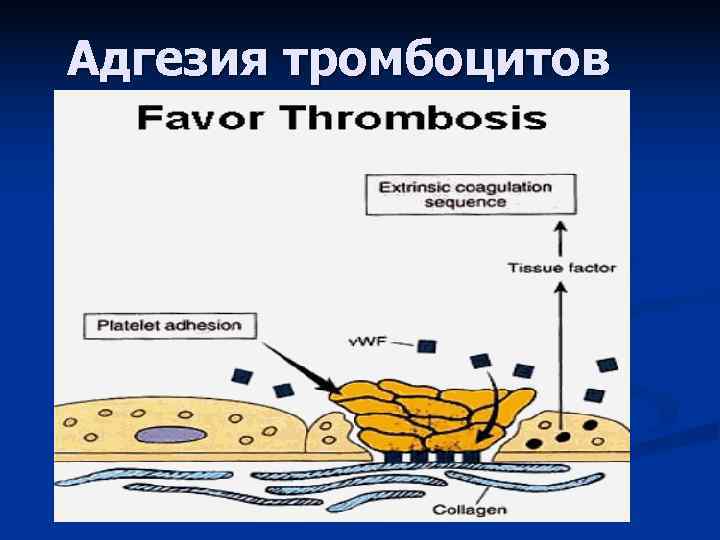 Адгезия тромбоцитов

Favor Thrombosis

Extrinsic coagulation sequence

Tissue factor

Platelet adhesion

vWF

Collagen